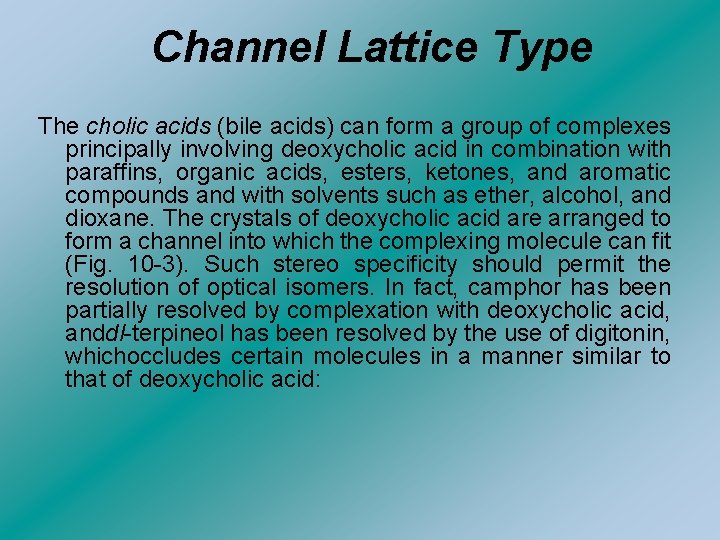 Channel Lattice Type

The cholic acids (bile acids) can form a group of complexes principally involving deoxycholic acid in combination with paraffins, organic acids, esters, ketones, and aromatic compounds and with solvents such as ether, alcohol, and dioxane. The crystals of deoxycholic acid are arranged to form a channel into which the complexing molecule can fit (Fig. 10-3). Such stereo specificity should permit the resolution of optical isomers. In fact, camphor has been partially resolved by complexation with deoxycholic acid, anddl-terpineol has been resolved by the use of digitonin, whichoccludes certain molecules in a manner similar to that of deoxycholic acid: